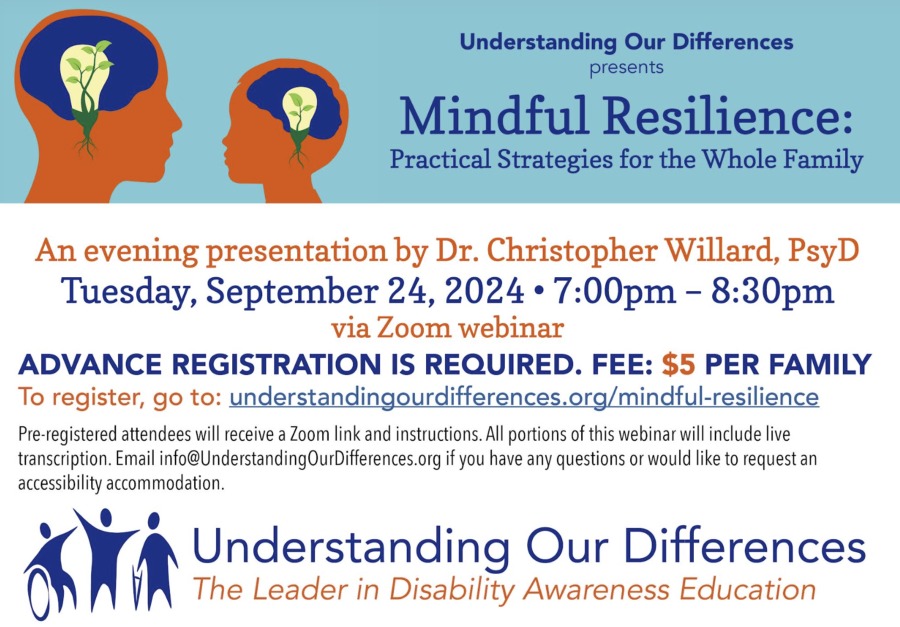 Understanding Our Differences
presents
Mindful Resilience:
Practical Strategies for the Whole Family

An evening presentation by Dr. Christopher Willard, PsyD
Tuesday, September 24, 2024 • 7:00pm – 8:30pm
via Zoom webinar
ADVANCE REGISTRATION IS REQUIRED. FEE: $5 PER FAMILY
To register, go to: understandingourdifferences.org/mindful-resilience

Pre-registered attendees will receive a Zoom link and instructions. All portions of this webinar will include live transcription. Email info@UnderstandingOurDifferences.org if you have any questions or would like to request an accessibility accommodation.

Understanding Our Differences
The Leader in Disability Awareness Education